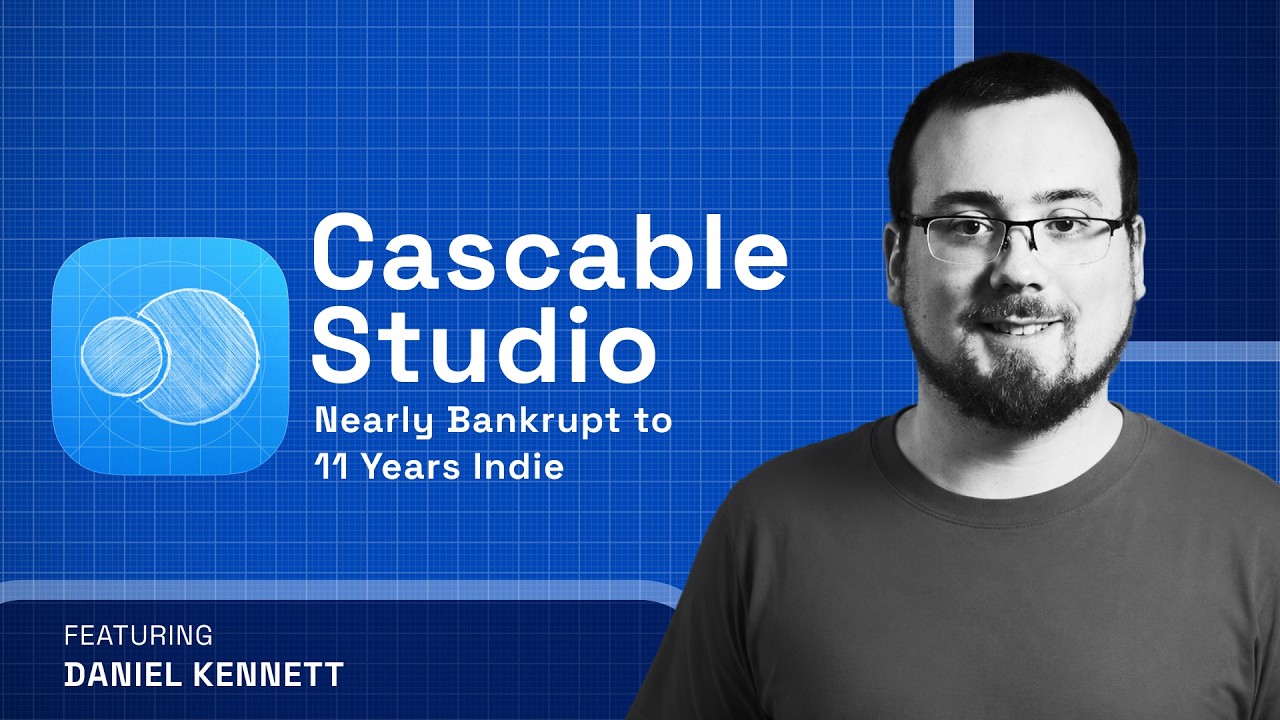 Cascable Studio

Nearly Bankrupt to 11 Years Indie

FEATURING
DANIEL KENNETT